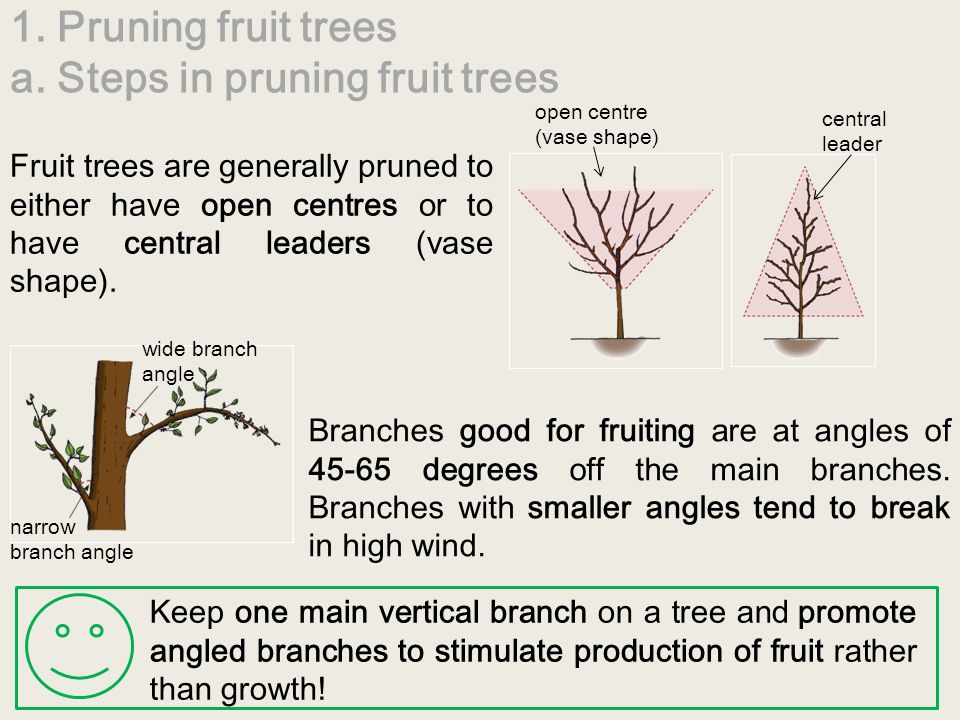 1. Pruning fruit trees
a. Steps in pruning fruit trees

Fruit trees are generally pruned to either have open centres or to have central leaders (vase shape).

open centre
(vase shape)

central
leader

wide branch
angle

narrow
branch angle

Branches good for fruiting are at angles of 45-65 degrees off the main branches. Branches with smaller angles tend to break in high wind.

Keep one main vertical branch on a tree and promote angled branches to stimulate production of fruit rather than growth!